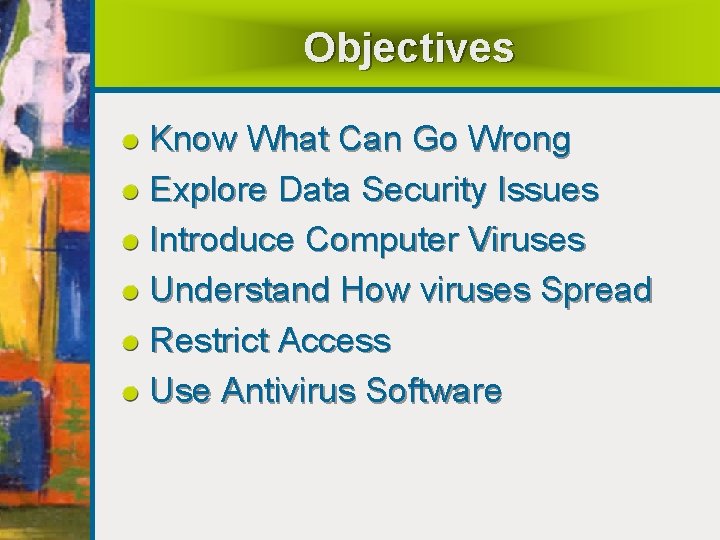 Objectives

- Know What Can Go Wrong
- Explore Data Security Issues
- Introduce Computer Viruses
- Understand How viruses Spread
- Restrict Access
- Use Antivirus Software